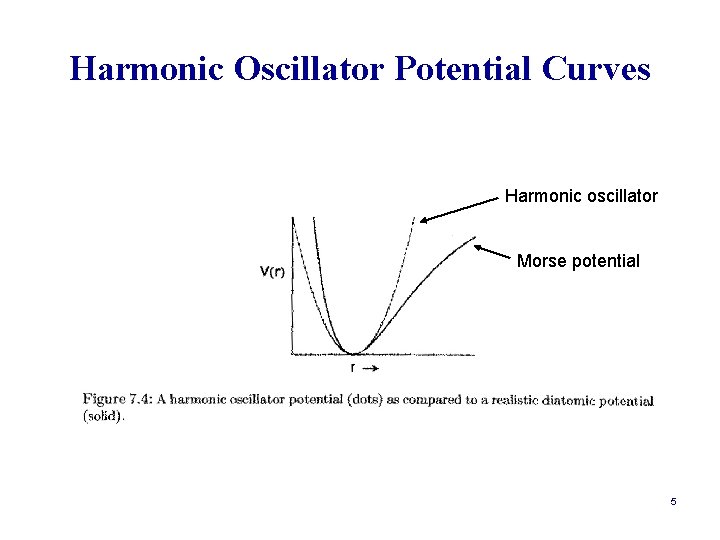 Harmonic Oscillator Potential Curves

Harmonic oscillator

Morse potential

V(r)

r →

Figure 7.4: A harmonic oscillator potential (dots) as compared to a realistic diatomic potential (solid).

5